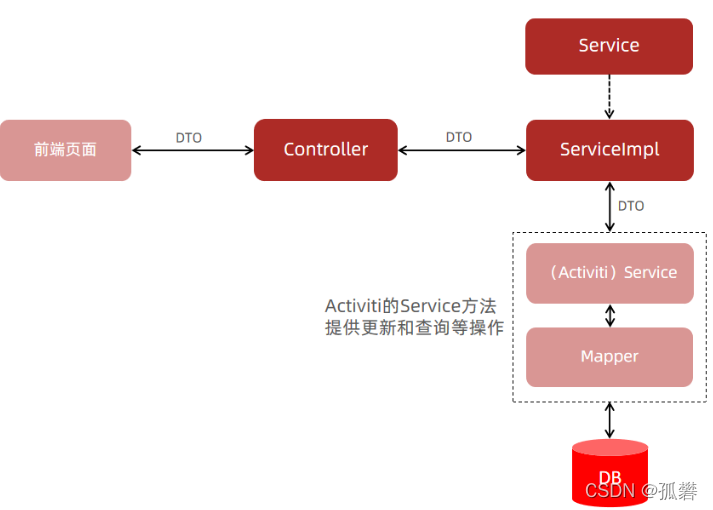 Service

前端页面

DTO

Controller

DTO

ServiceImpl

DTO

（Activiti）Service

Activiti的Service方法
提供更新和查询等操作

Mapper

DB

CSDN @孤礬